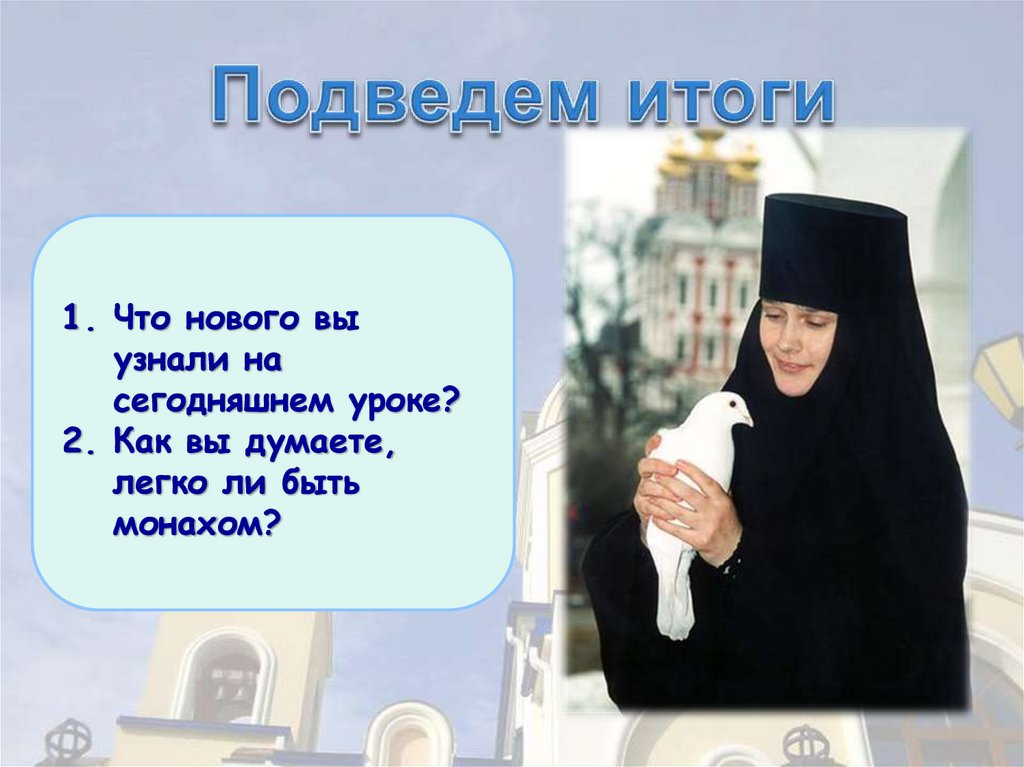 Подведем итоги

1. Что нового вы узнали на сегодняшнем уроке?
2. Как вы думаете, легко ли быть монахом?